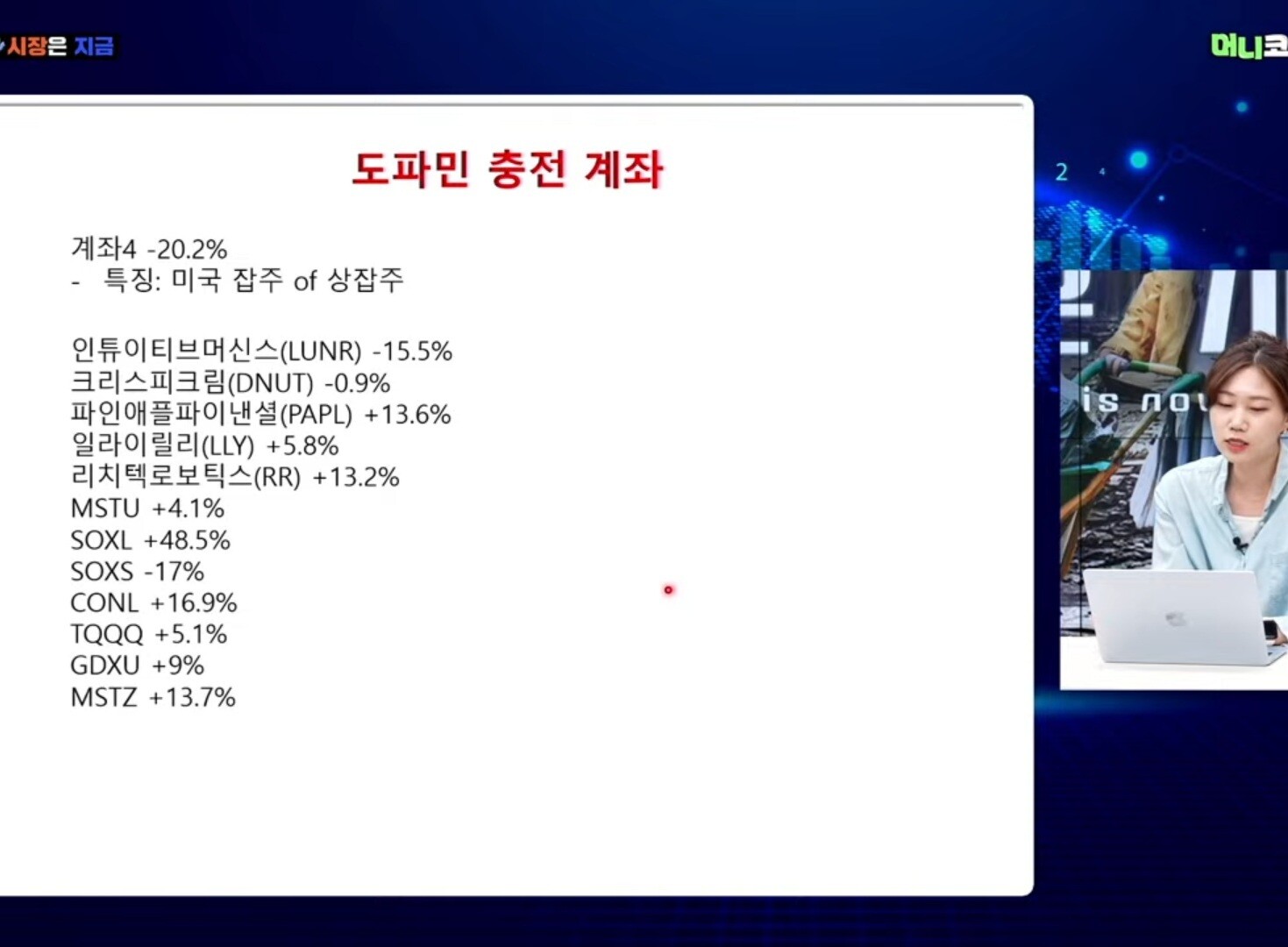 시장은 지금

머니코

도파민 충전 계좌

계좌4 -20.2%
- 특징: 미국 잡주 of 상잡주

인튜이티브머신스(LUNR) -15.5%
크리스피크림(DNUT) -0.9%
파인애플파이낸셜(PAPL) +13.6%
일라이릴리(LLY) +5.8%
리치텍로보틱스(RR) +13.2%
MSTU +4.1%
SOXL +48.5%
SOXS -17%
CONL +16.9%
TQQQ +5.1%
GDXU +9%
MSTZ +13.7%

2

is nov